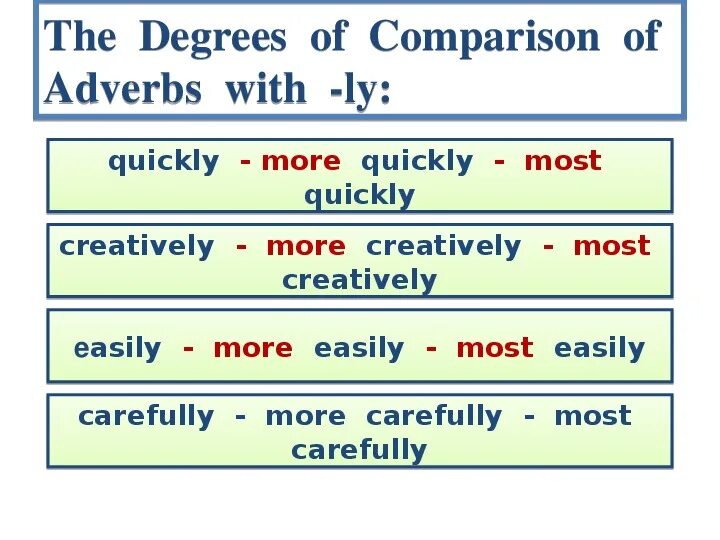 The Degrees of Comparison of Adverbs with -ly:

quickly - more quickly - most quickly

creatively - more creatively - most creatively

easily - more easily - most easily

carefully - more carefully - most carefully